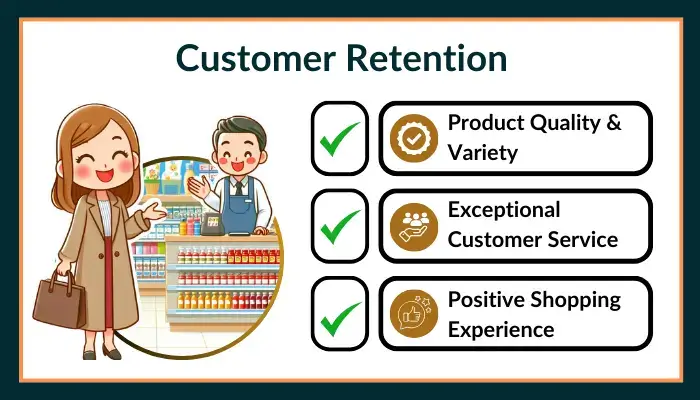 Customer Retention

Product Quality & Variety

Exceptional Customer Service

Positive Shopping Experience